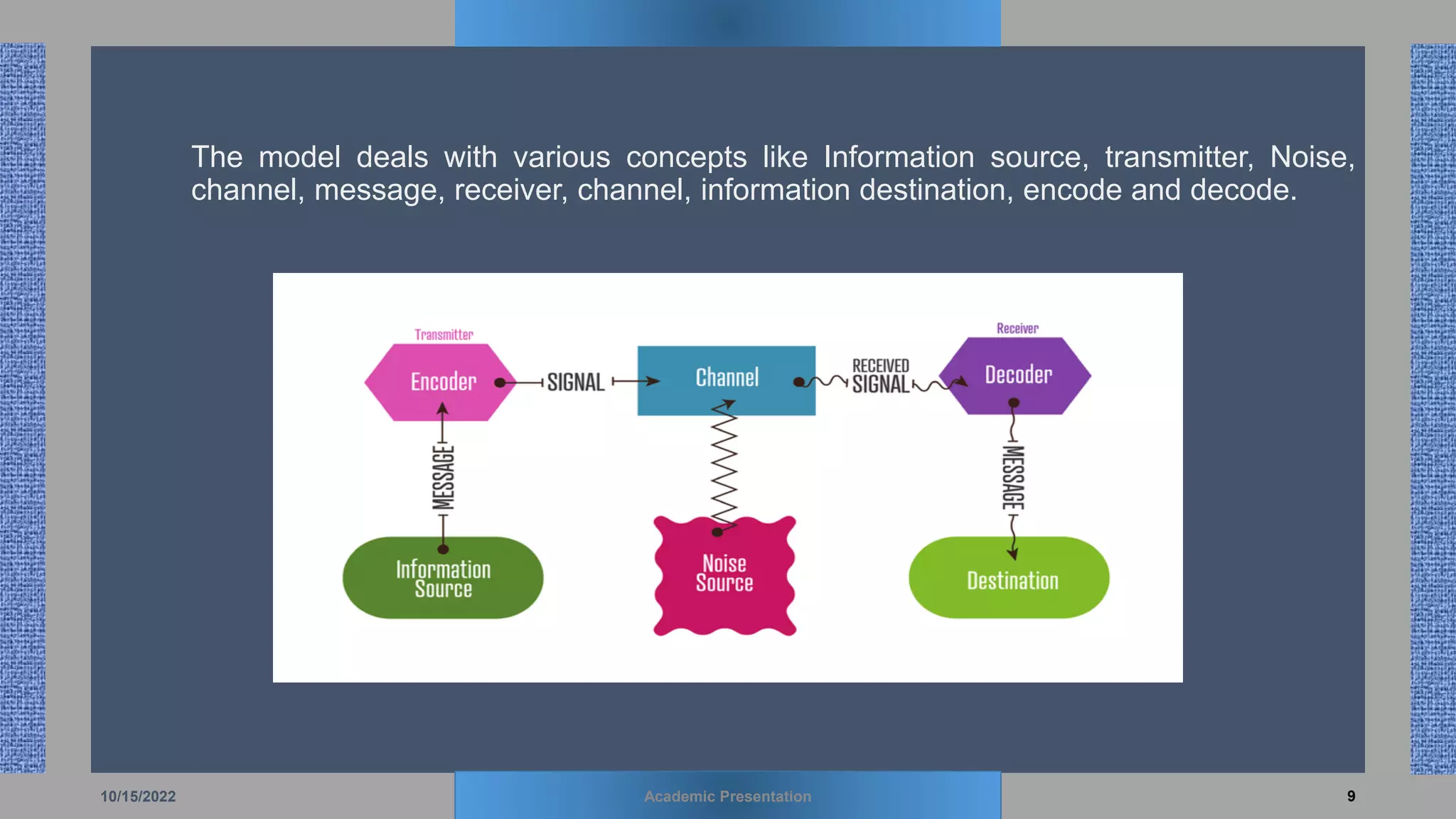 The model deals with various concepts like Information source, transmitter, Noise, channel, message, receiver, channel, information destination, encode and decode.

Transmitter
Encoder
SIGNAL
Channel
RECEIVED SIGNAL
Receiver
Decoder
MESSAGE
MESSAGE
Information Source
Noise Source
Destination

10/15/2022
Academic Presentation
9